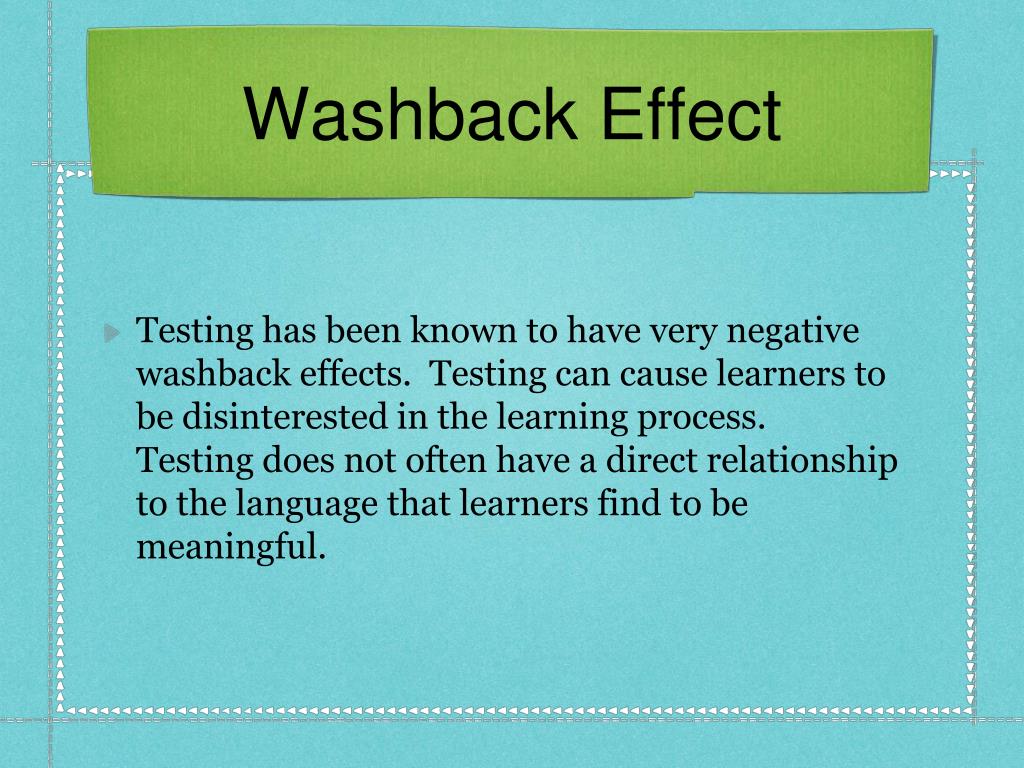 Washback Effect

Testing has been known to have very negative washback effects. Testing can cause learners to be disinterested in the learning process. Testing does not often have a direct relationship to the language that learners find to be meaningful.